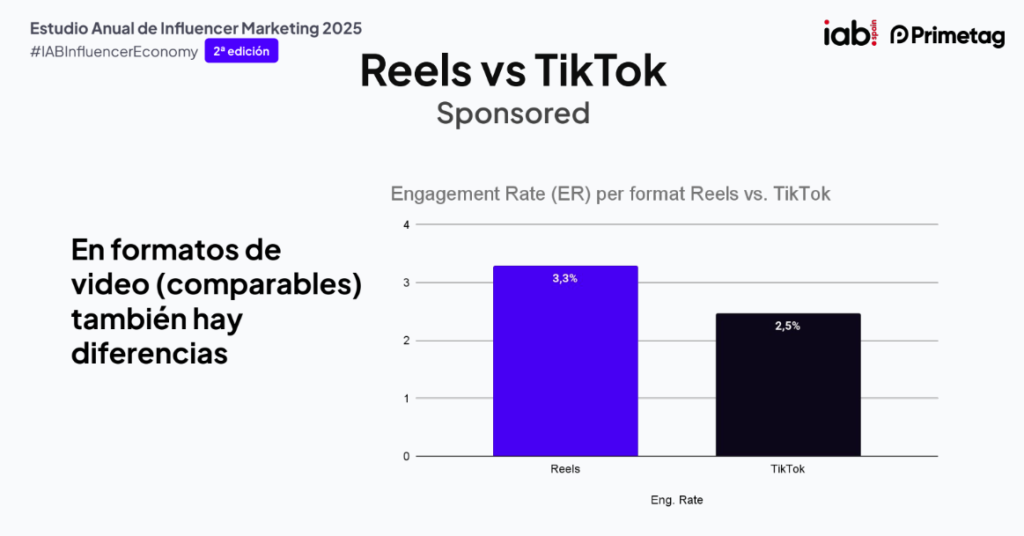 Estudio Anual de Influencer Marketing 2025
#IABInfluencerEconomy 2ª edición

iab spain Primetag

Reels vs TikTok
Sponsored

En formatos de video (comparables) también hay diferencias

Engagement Rate (ER) per format Reels vs. TikTok

4
3
2
1
0

3,3%
2,5%

Reels
TikTok

Eng. Rate